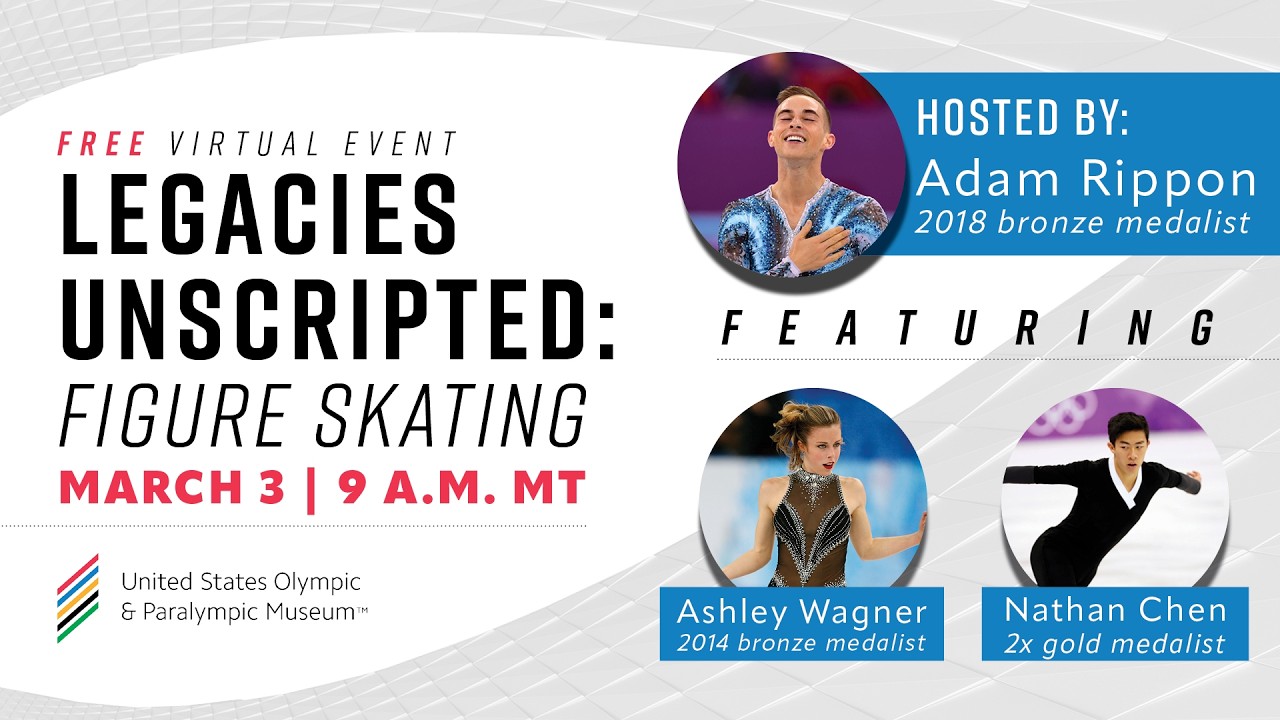 FREE VIRTUAL EVENT
LEGACIES UNSCRIPTED:
FIGURE SKATING
MARCH 3 | 9 A.M. MT

United States Olympic & Paralympic Museum™

HOSTED BY:
Adam Rippon
2018 bronze medalist

FEATURING

Ashley Wagner
2014 bronze medalist

Nathan Chen
2x gold medalist